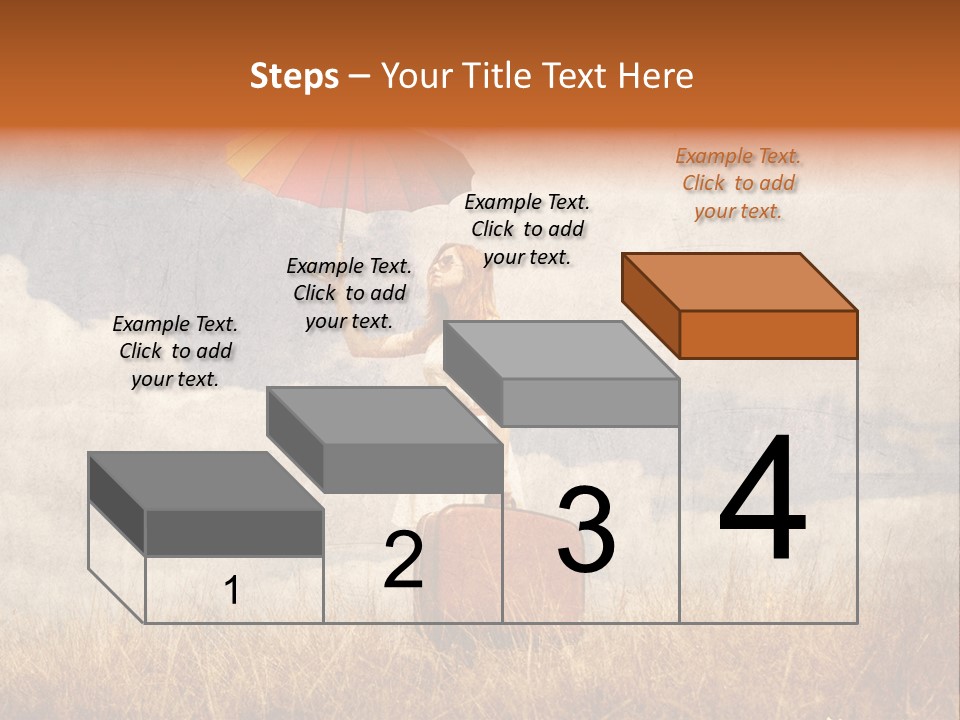 Steps – Your Title Text Here

Example Text. Click to add your text.

Example Text. Click to add your text.

Example Text. Click to add your text.

Example Text. Click to add your text.

1

2

3

4